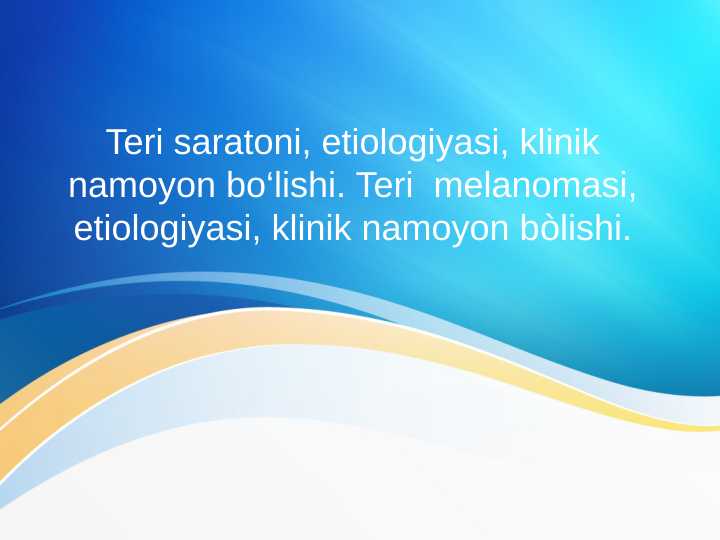 Teri saratoni, etiologiyasi, klinik namoyon bo‘lishi. Teri  melanomasi, etiologiyasi, klinik namoyon bòlishi.